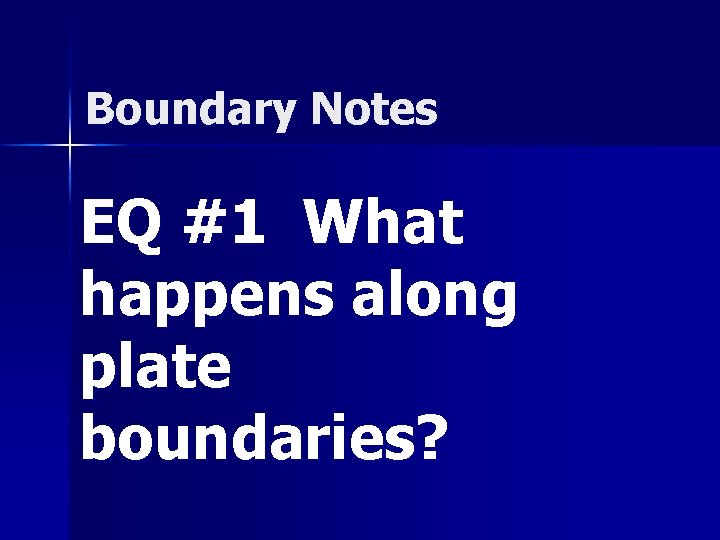 Boundary Notes

EQ #1 What happens along plate boundaries?